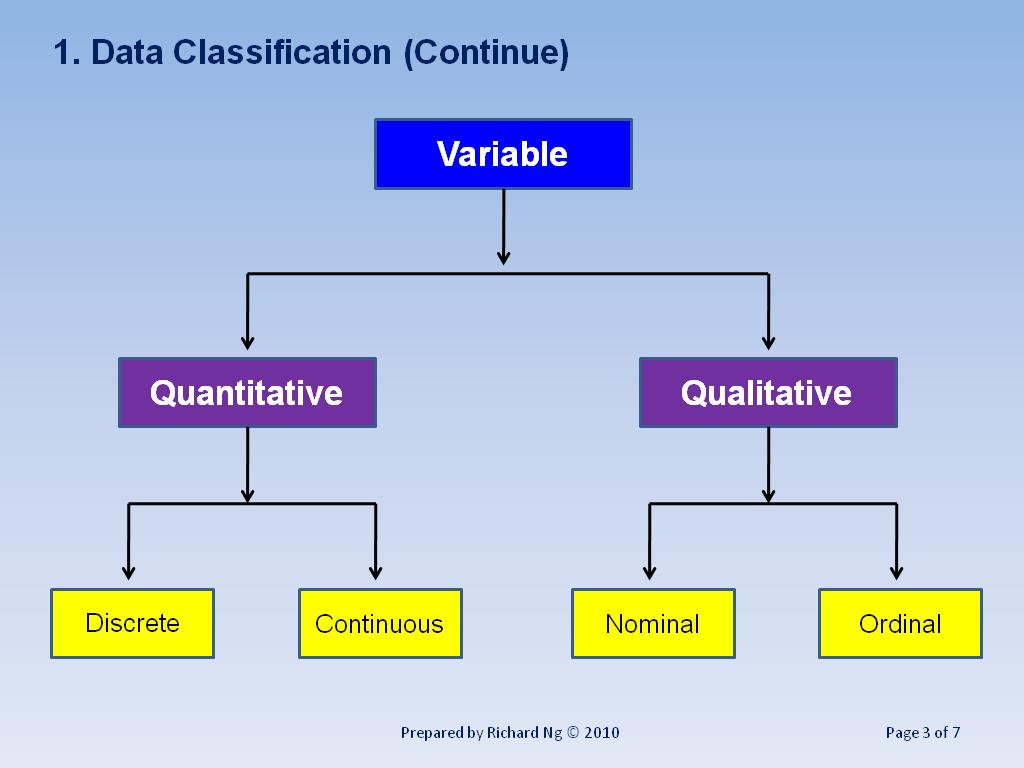 1. Data Classification (Continue)

Variable

Quantitative

Qualitative

Discrete

Continuous

Nominal

Ordinal

Prepared by Richard Ng © 2010

Page 3 of 7